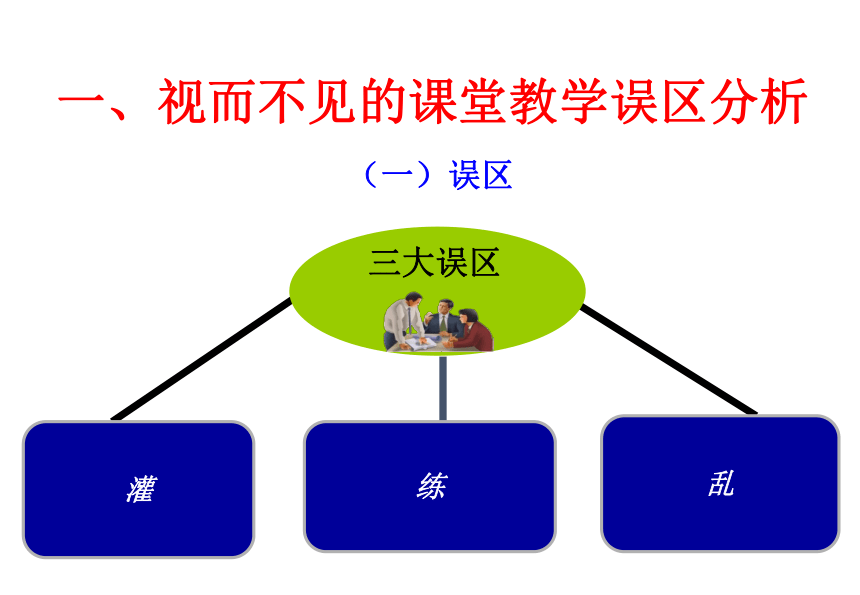 一、视而不见的课堂教学误区分析

（一）误区

三大误区

灌

练

乱